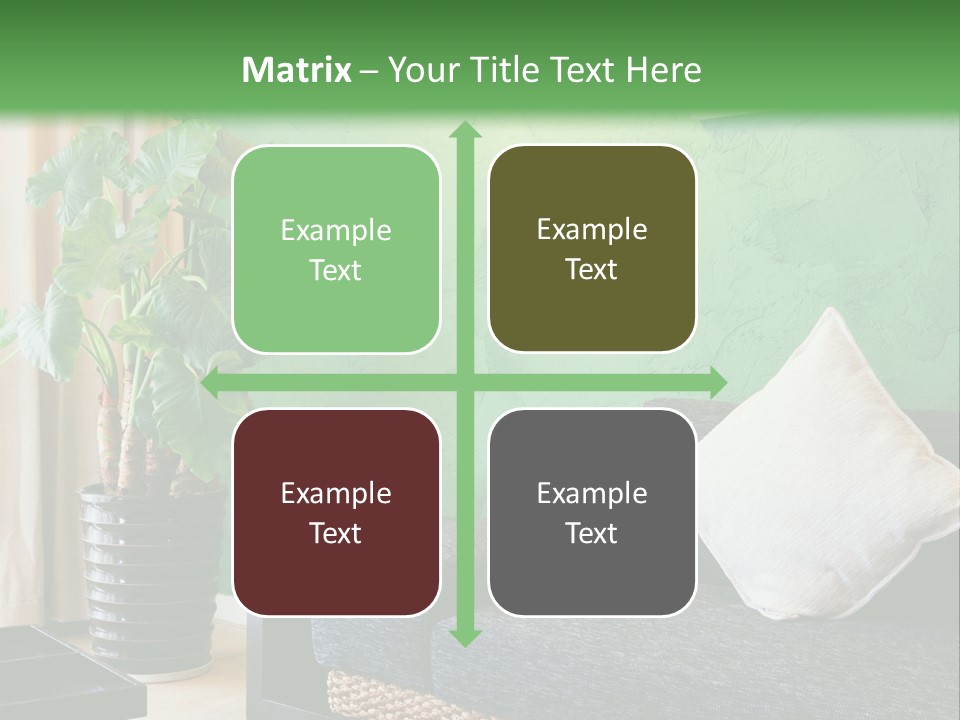 Matrix – Your Title Text Here

Example Text

Example Text

Example Text

Example Text